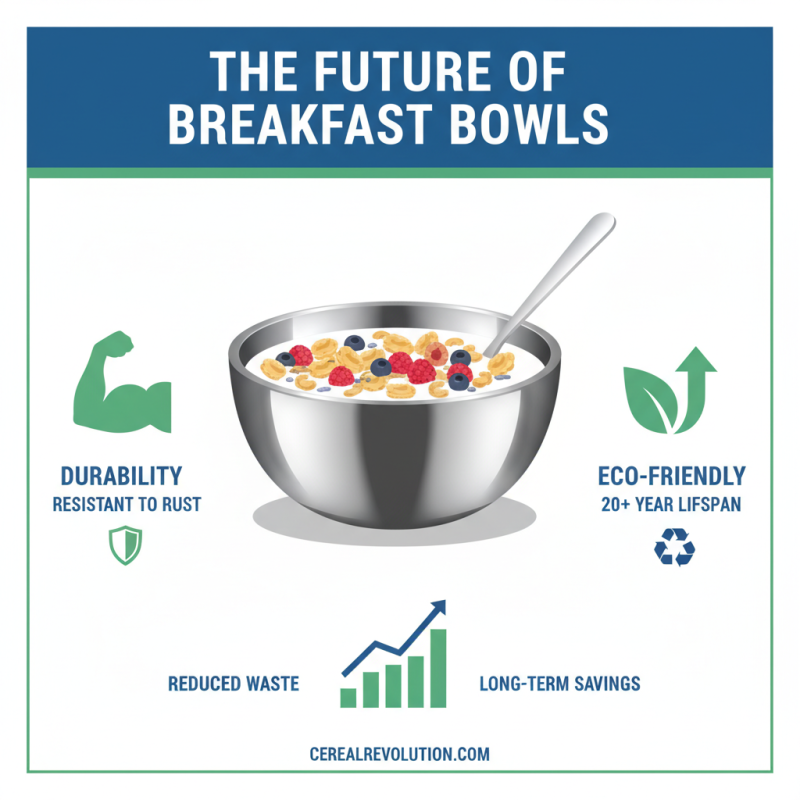 THE FUTURE OF BREAKFAST BOWLS

DURABILITY
RESISTANT TO RUST

ECO-FRIENDLY
20+ YEAR LIFSPAN

REDUCED WASTE

LONG-TERM SAVINGS

CEREALREVOLUTION.COM